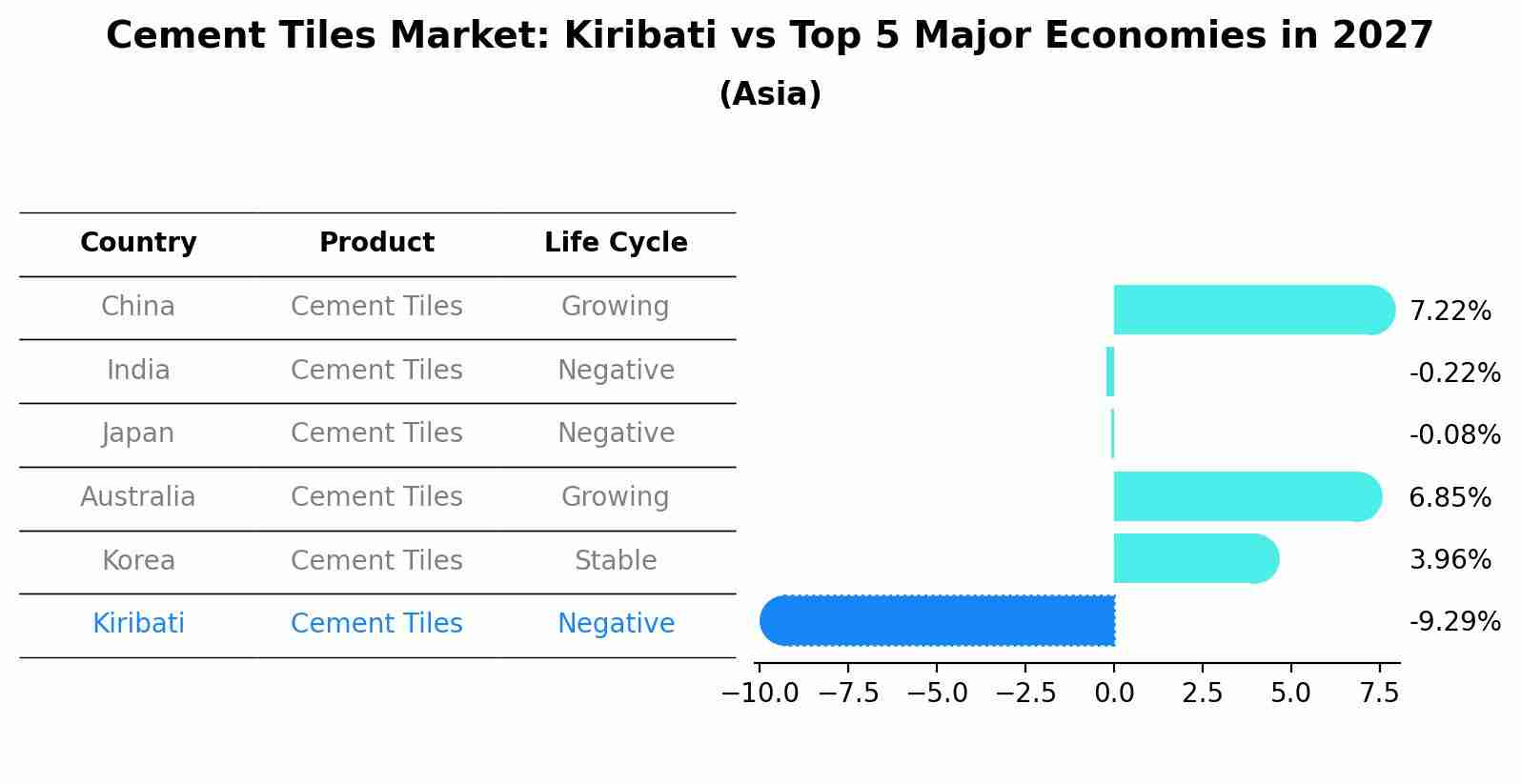 Cement Tiles Market: Kiribati vs Top 5 Major Economies in 2027
(Asia)

| Country | Product | Life Cycle |
|---|---|---|
| China | Cement Tiles | Growing |
| India | Cement Tiles | Negative |
| Japan | Cement Tiles | Negative |
| Australia | Cement Tiles | Growing |
| Korea | Cement Tiles | Stable |
| Kiribati | Cement Tiles | Negative |

7.22%
-0.22%
-0.08%
6.85%
3.96%
-9.29%

−10.0 −7.5 −5.0 −2.5 0.0 2.5 5.0 7.5